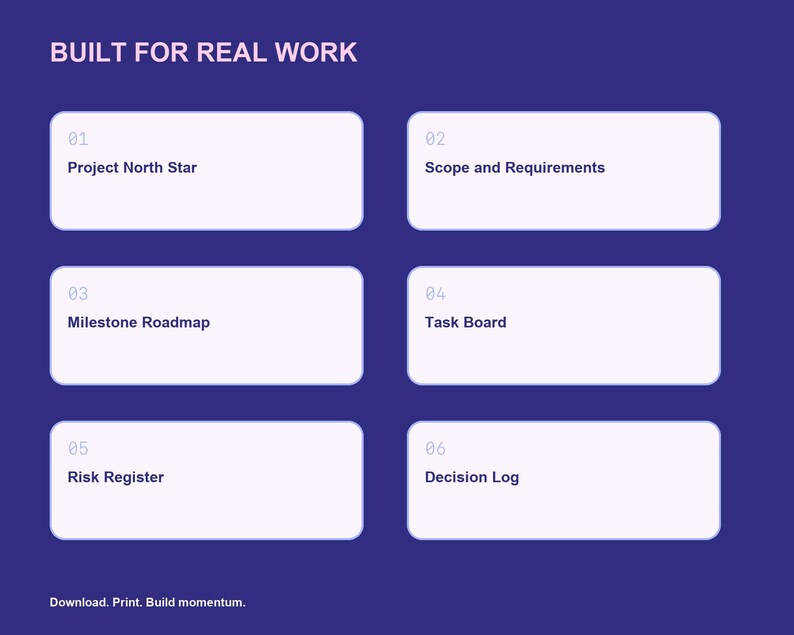 BUILT FOR REAL WORK

01
Project North Star

02
Scope and Requirements

03
Milestone Roadmap

04
Task Board

05
Risk Register

06
Decision Log

Download. Print. Build momentum.